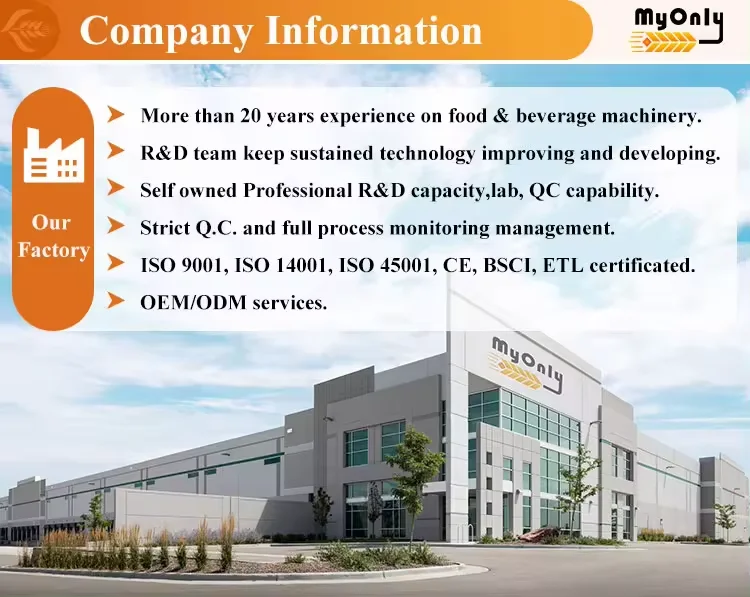 Company Information

MyOnly

Our Factory

More than 20 years experience on food & beverage machinery.

R&D team keep sustained technology improving and developing.

Self owned Professional R&D capacity,lab, QC capability.

Strict Q.C. and full process monitoring management.

ISO 9001, ISO 14001, ISO 45001, CE, BSCI, ETL certificated.

OEM/ODM services.

MyOnly